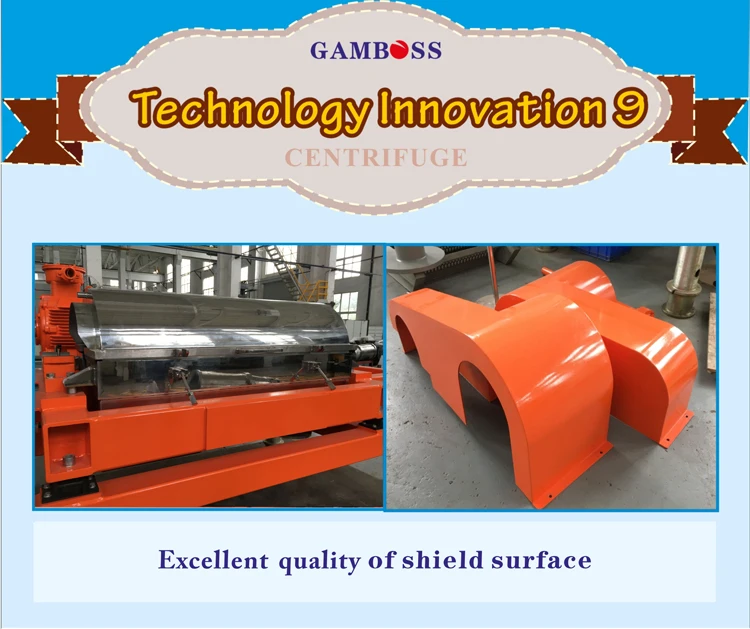 GAMBOSS

Technology Innovation 9

CENTRIFUGE

Excellent quality of shield surface